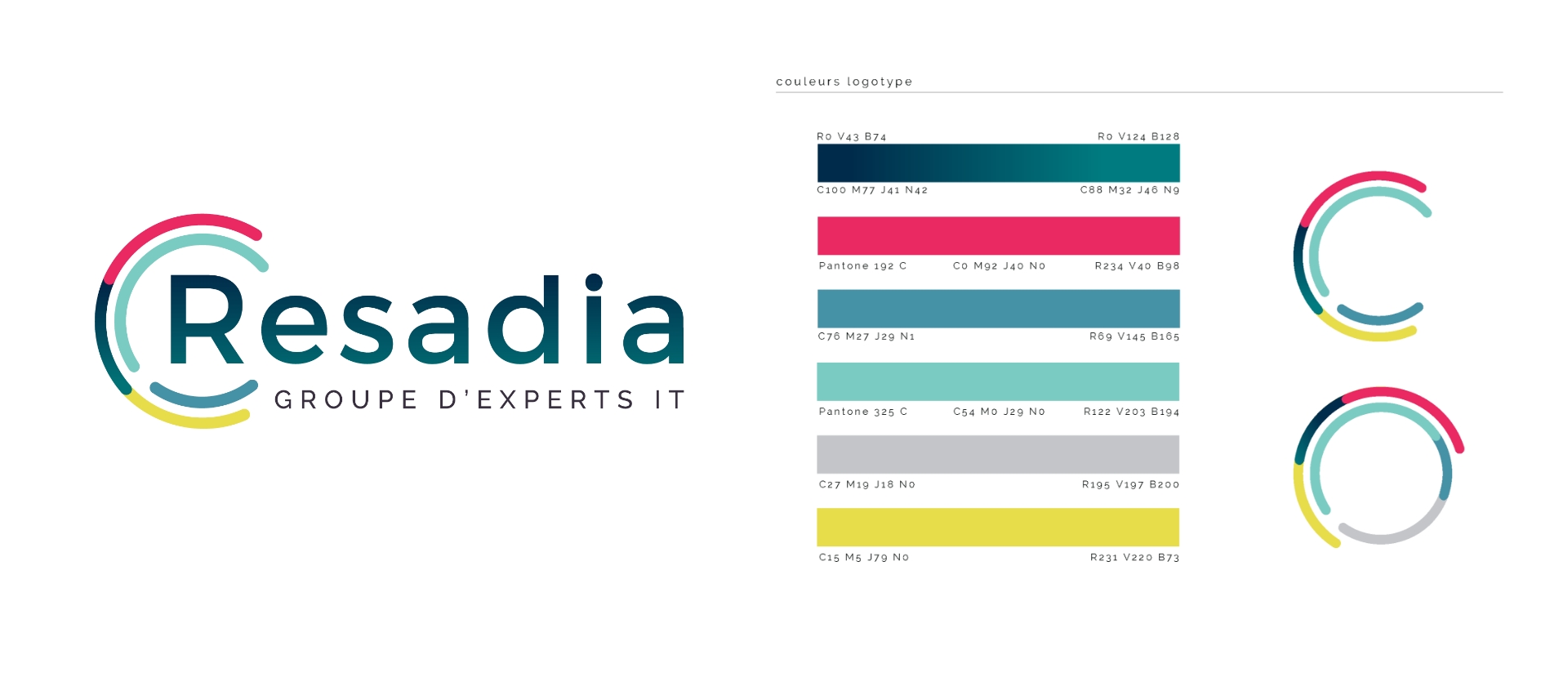 Resadia
GROUPE D'EXPERTS IT

couleurs logotype

R0 V43 B74
R0 V124 B128
C100 M77 J41 N42
C88 M32 J46 N9

Pantone 192 C
C0 M92 J40 N0
R234 V40 B98

C76 M27 J29 N1
R69 V145 B165

Pantone 325 C
C54 M0 J29 N0
R122 V203 B194

C27 M19 J18 N0
R195 V197 B200

C15 M5 J79 N0
R231 V220 B73